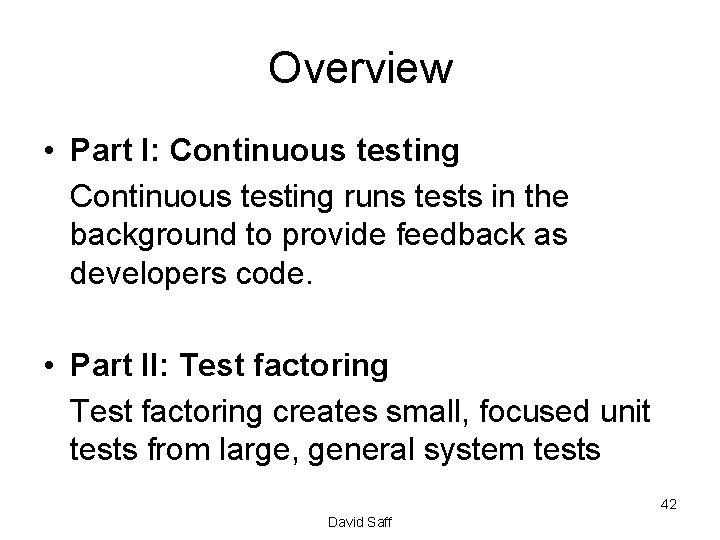 Overview

• Part I: Continuous testing

Continuous testing runs tests in the background to provide feedback as developers code.

• Part II: Test factoring

Test factoring creates small, focused unit tests from large, general system tests

42

David Saff